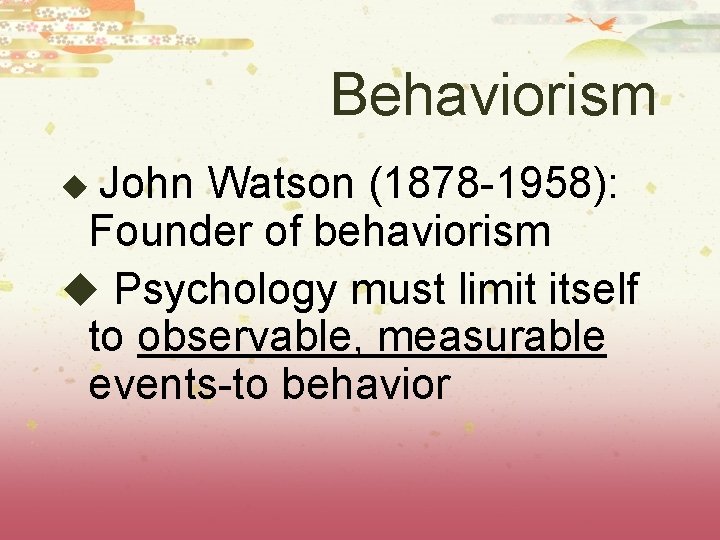 Behaviorism

◆ John Watson (1878-1958): Founder of behaviorism

◆ Psychology must limit itself to observable, measurable events-to behavior